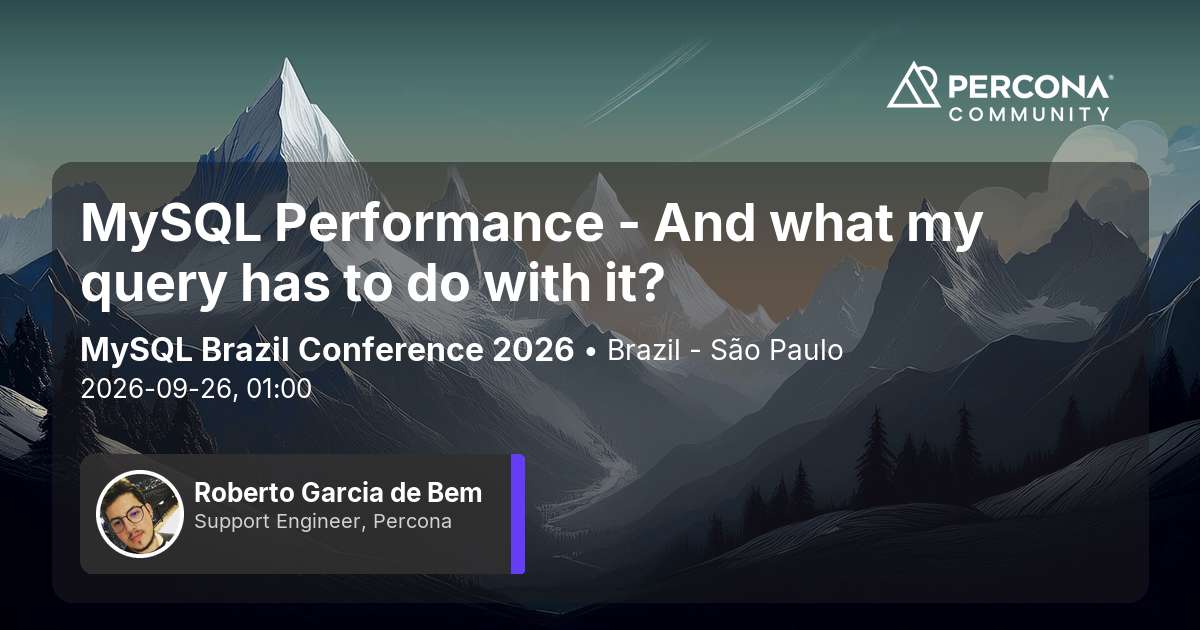 PERCONA®
COMMUNITY

MySQL Performance - And what my query has to do with it?

MySQL Brazil Conference 2026 • Brazil - São Paulo
2026-09-26, 01:00

Roberto Garcia de Bem
Support Engineer, Percona